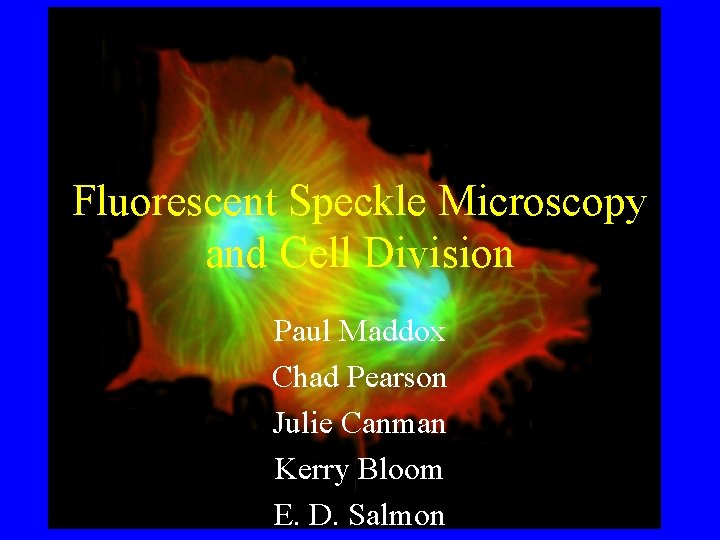 Fluorescent Speckle Microscopy and Cell Division

Paul Maddox
Chad Pearson
Julie Canman
Kerry Bloom
E. D. Salmon